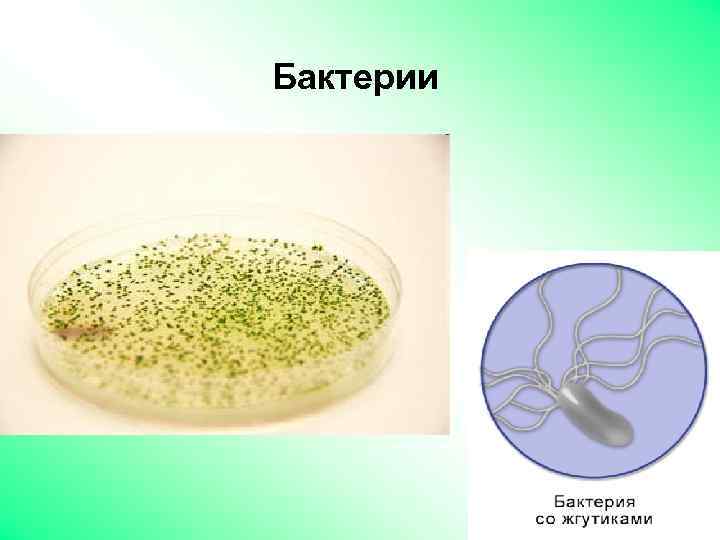 Бактерии

Бактерия
со жгутиками